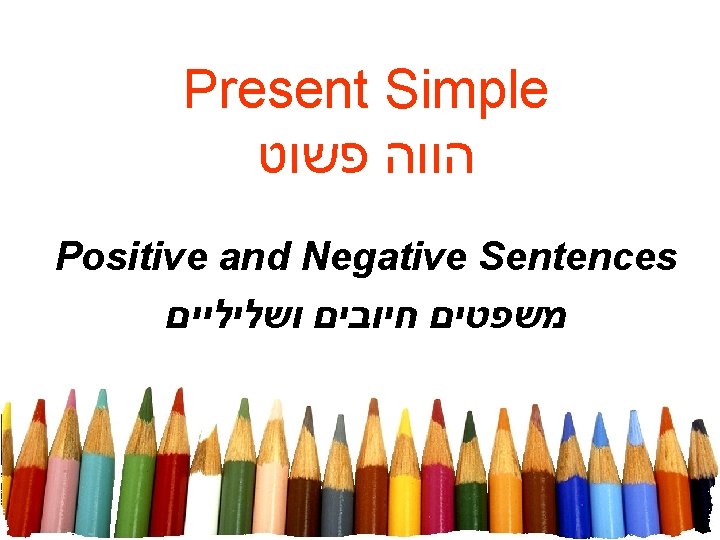 Present Simple
הווה פשוט

Positive and Negative Sentences
משפטים חיובים ושליליים